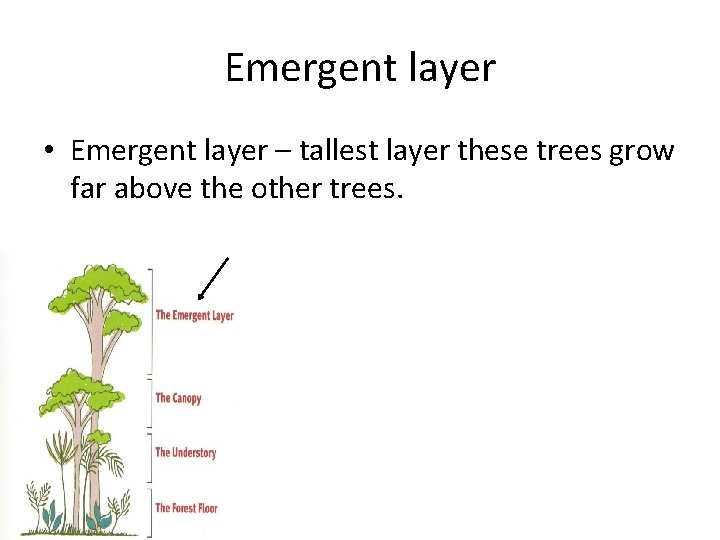 Emergent layer

• Emergent layer – tallest layer these trees grow far above the other trees.

The Emergent Layer

The Canopy

The Understory

The Forest Floor